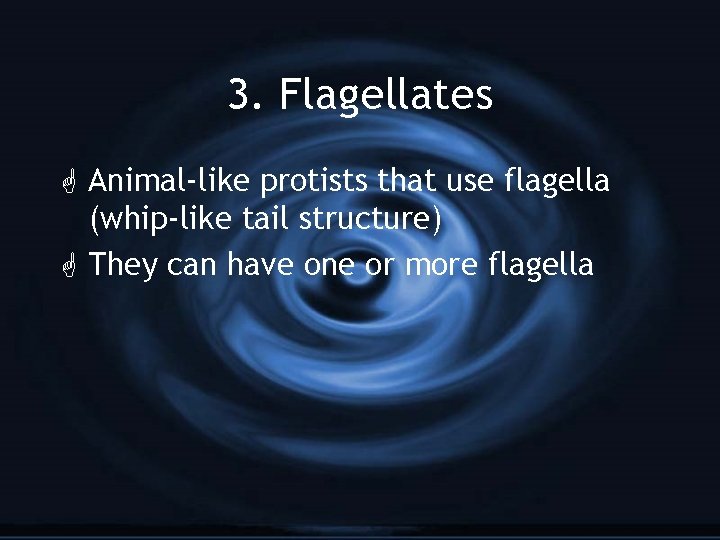 3. Flagellates

Animal-like protists that use flagella (whip-like tail structure)

They can have one or more flagella